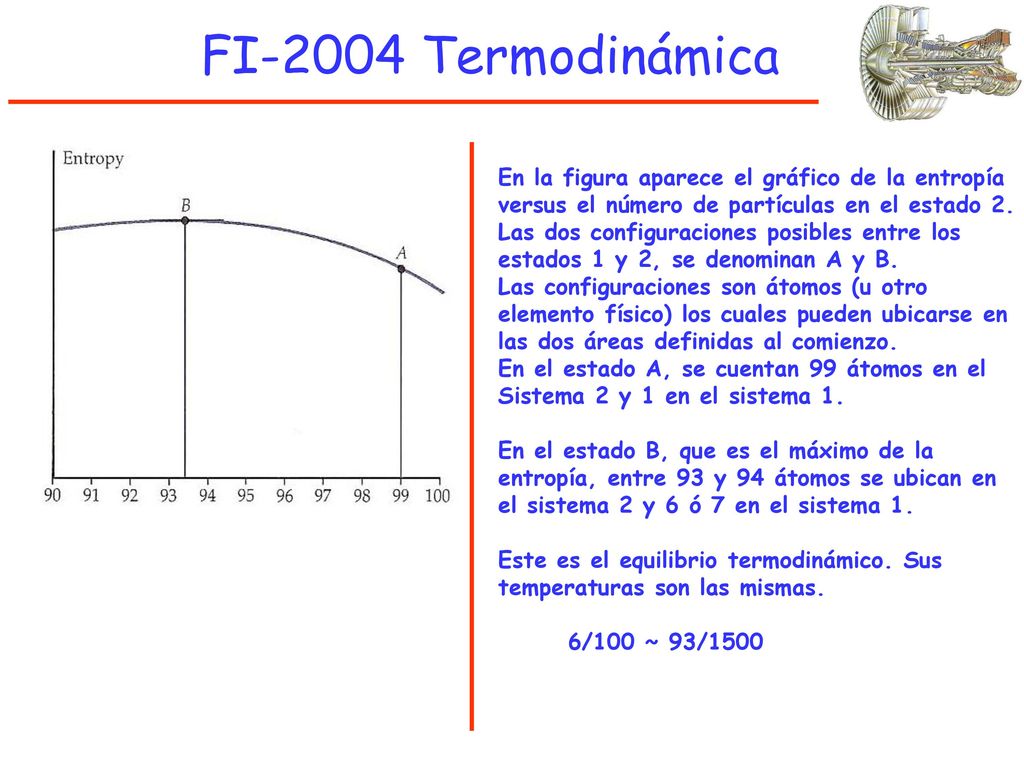 FI-2004 Termodinámica

Entropy

B

A

90 91 92 93 94 95 96 97 98 99 100

En la figura aparece el gráfico de la entropía versus el número de partículas en el estado 2. Las dos configuraciones posibles entre los estados 1 y 2, se denominan A y B.
Las configuraciones son átomos (u otro elemento físico) los cuales pueden ubicarse en las dos áreas definidas al comienzo.
En el estado A, se cuentan 99 átomos en el Sistema 2 y 1 en el sistema 1.

En el estado B, que es el máximo de la entropía, entre 93 y 94 átomos se ubican en el sistema 2 y 6 ó 7 en el sistema 1.

Este es el equilibrio termodinámico. Sus temperaturas son las mismas.

6/100 ~ 93/1500